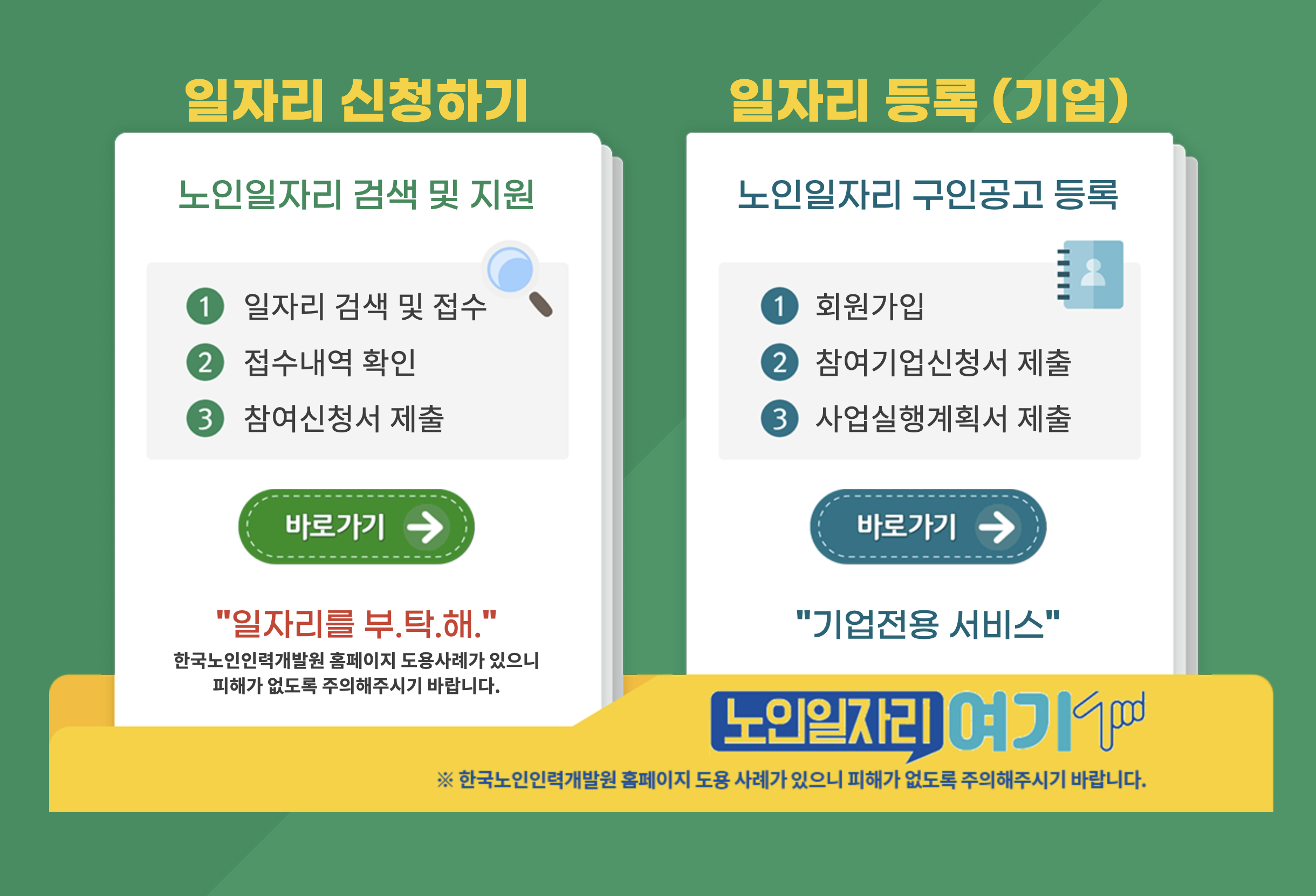 일자리 신청하기

노인일자리 검색 및 지원

1 일자리 검색 및 접수
2 접수내역 확인
3 참여신청서 제출

바로가기

"일자리를 부.탁.해."

한국노인인력개발원 홈페이지 도용사례가 있으니 피해가 없도록 주의해주시기 바랍니다.

일자리 등록 (기업)

노인일자리 구인공고 등록

1 회원가입
2 참여기업신청서 제출
3 사업실행계획서 제출

바로가기

"기업전용 서비스"

노인일자리 여기

※ 한국노인인력개발원 홈페이지 도용 사례가 있으니 피해가 없도록 주의해주시기 바랍니다.